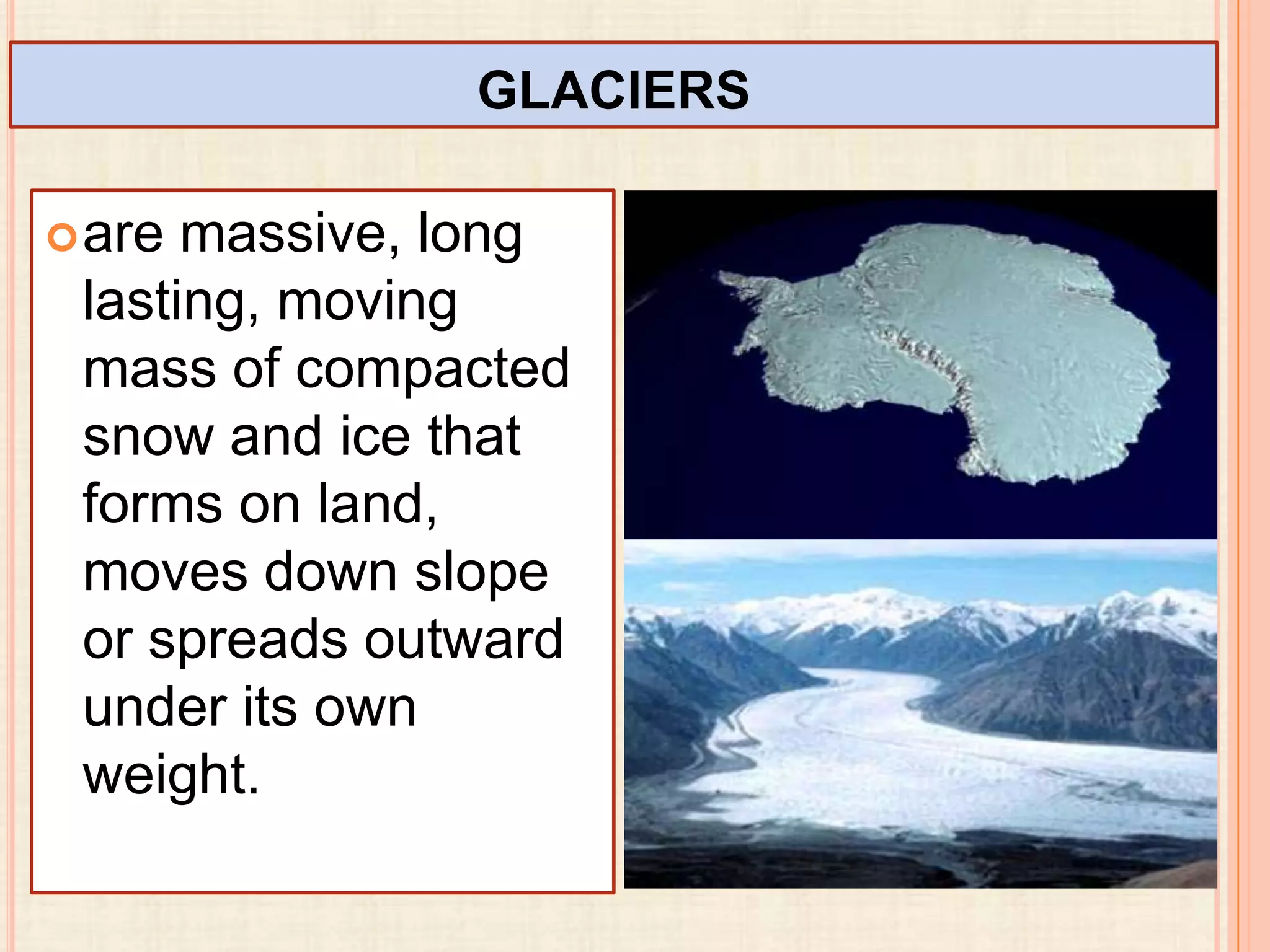 GLACIERS

are massive, long lasting, moving mass of compacted snow and ice that forms on land, moves down slope or spreads outward under its own weight.